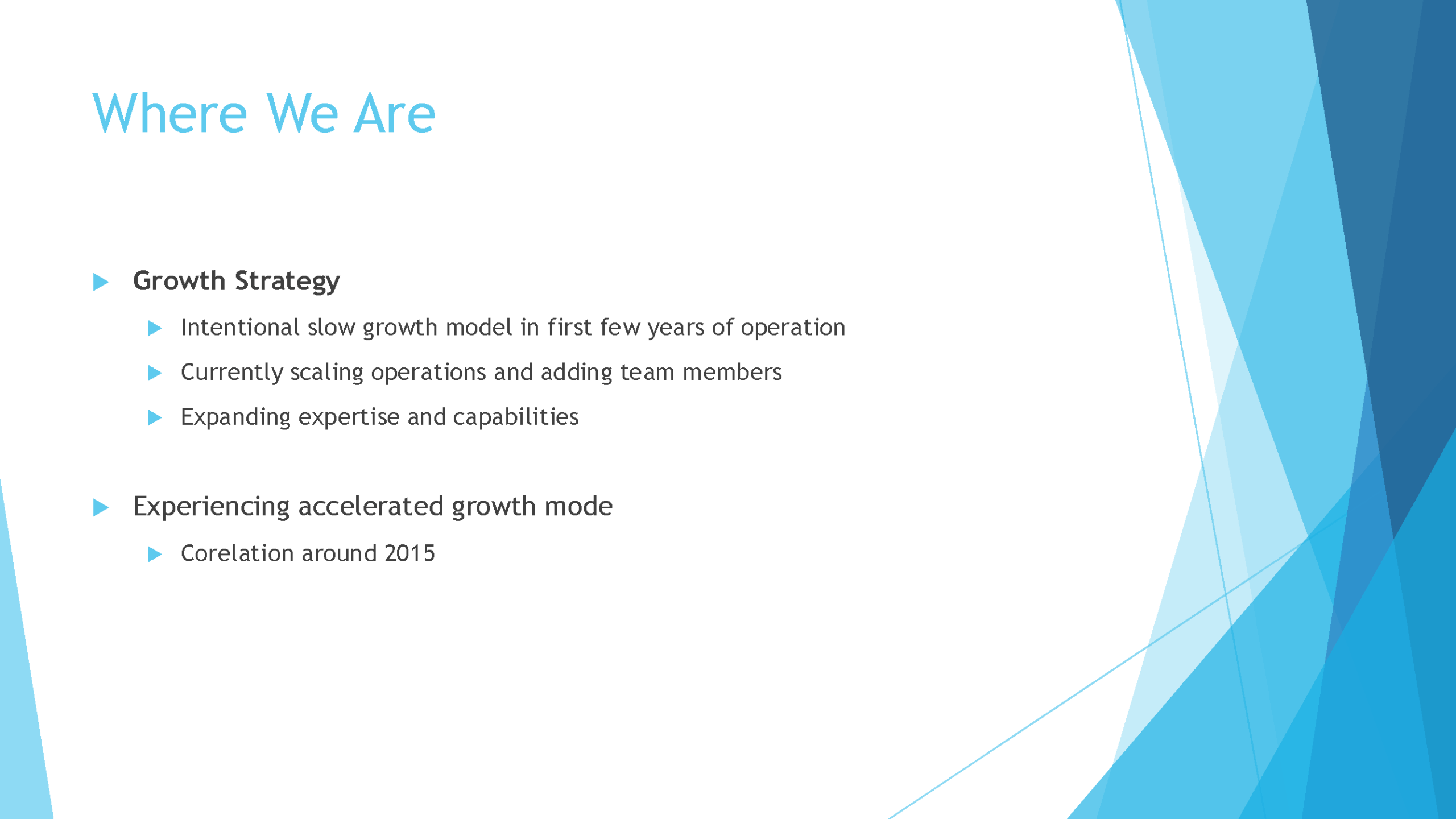 Where We Are

Growth Strategy

Intentional slow growth model in first few years of operation

Currently scaling operations and adding team members

Expanding expertise and capabilities

Experiencing accelerated growth mode

Corelation around 2015